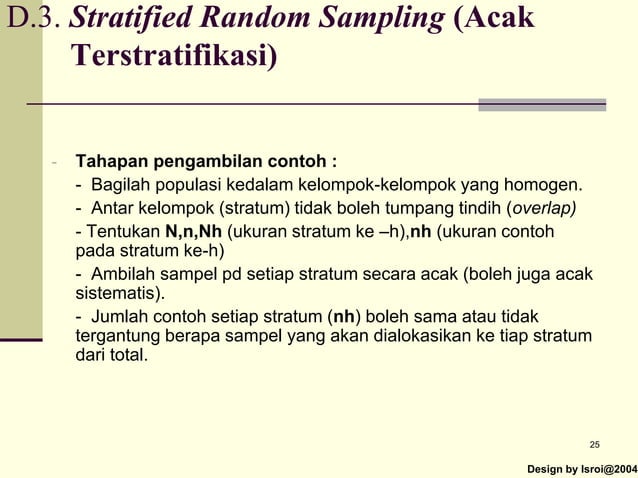 D.3. Stratified Random Sampling (Acak Terstratifikasi)

- Tahapan pengambilan contoh :
- Bagilah populasi kedalam kelompok-kelompok yang homogen.
- Antar kelompok (stratum) tidak boleh tumpang tindih (overlap)
- Tentukan N,n,Nh (ukuran stratum ke –h),nh (ukuran contoh pada stratum ke-h)
- Ambilah sampel pd setiap stratum secara acak (boleh juga acak sistematis).
- Jumlah contoh setiap stratum (nh) boleh sama atau tidak tergantung berapa sampel yang akan dialokasikan ke tiap stratum dari total.

25

Design by Isroi@2004